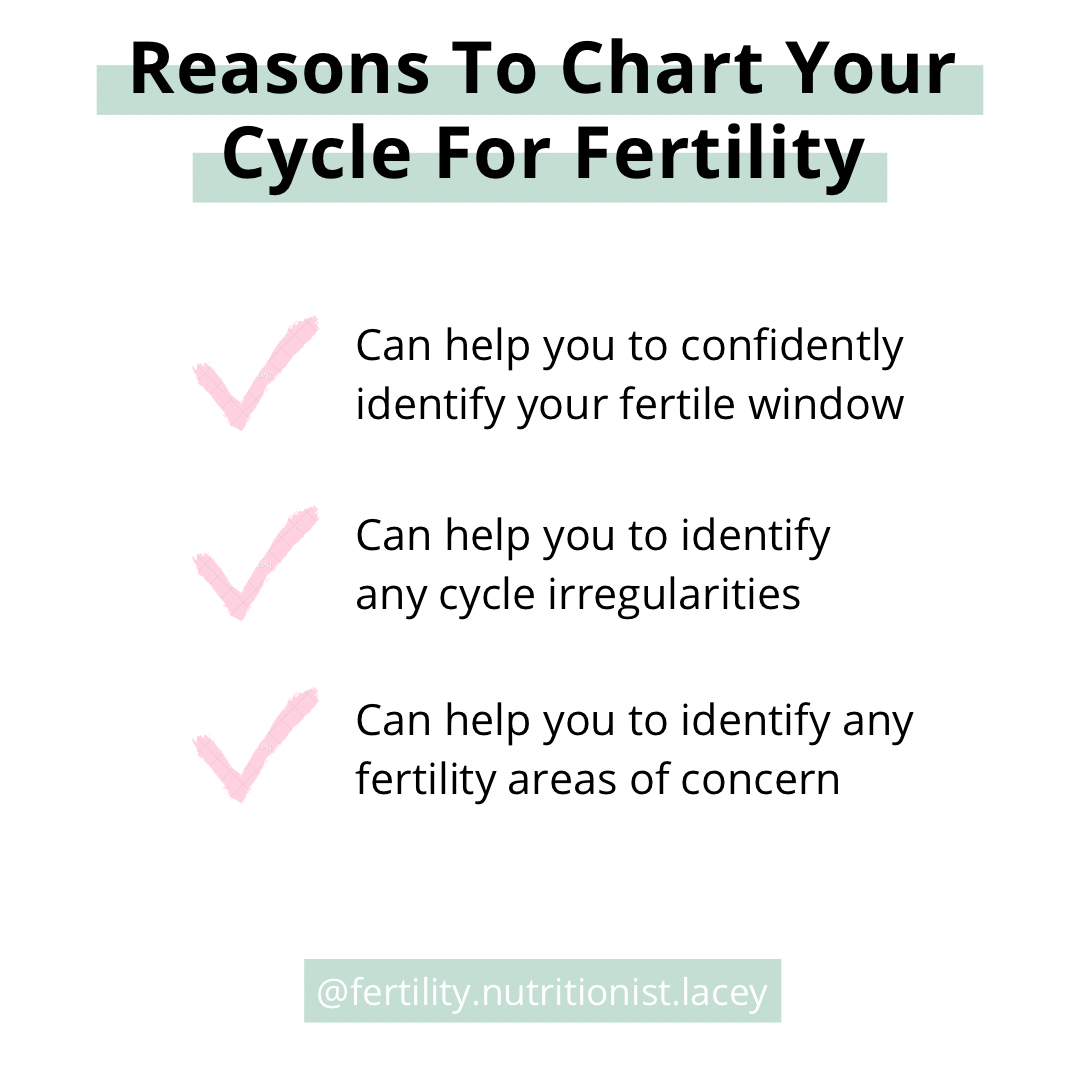 Reasons To Chart Your Cycle For Fertility

Can help you to confidently identify your fertile window

Can help you to identify any cycle irregularities

Can help you to identify any fertility areas of concern

@fertility.nutritionist.lacey